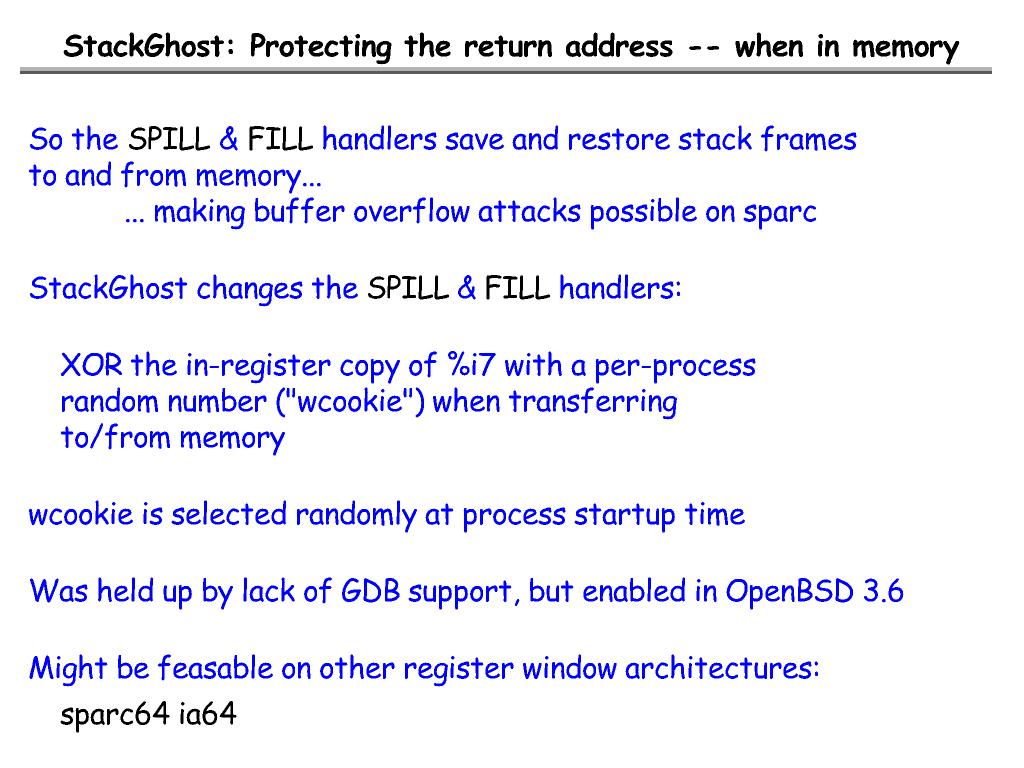 StackGhost: Protecting the return address -- when in memory

So the SPILL & FILL handlers save and restore stack frames to and from memory...
... making buffer overflow attacks possible on sparc

StackGhost changes the SPILL & FILL handlers:

XOR the in-register copy of %i7 with a per-process random number ("wcookie") when transferring to/from memory

wcookie is selected randomly at process startup time

Was held up by lack of GDB support, but enabled in OpenBSD 3.6

Might be feasable on other register window architectures:

sparc64 ia64